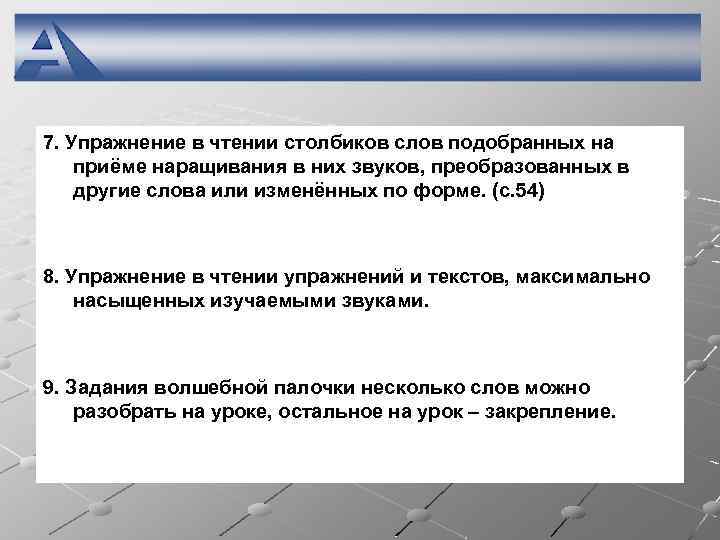 7. Упражнение в чтении столбиков слов подобранных на приёме наращивания в них звуков, преобразованных в другие слова или изменённых по форме. (с.54)

8. Упражнение в чтении упражнений и текстов, максимально насыщенных изучаемыми звуками.

9. Задания волшебной палочки несколько слов можно разобрать на уроке, остальное на урок – закрепление.